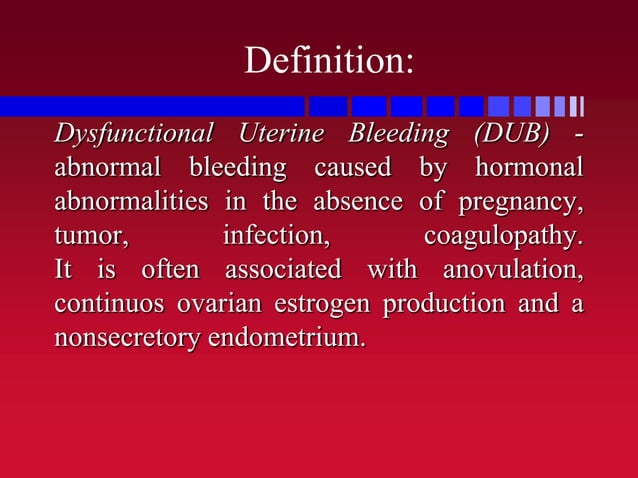 Definition:

Dysfunctional Uterine Bleeding (DUB) - abnormal bleeding caused by hormonal abnormalities in the absence of pregnancy, tumor, infection, coagulopathy. It is often associated with anovulation, continuos ovarian estrogen production and a nonsecretory endometrium.